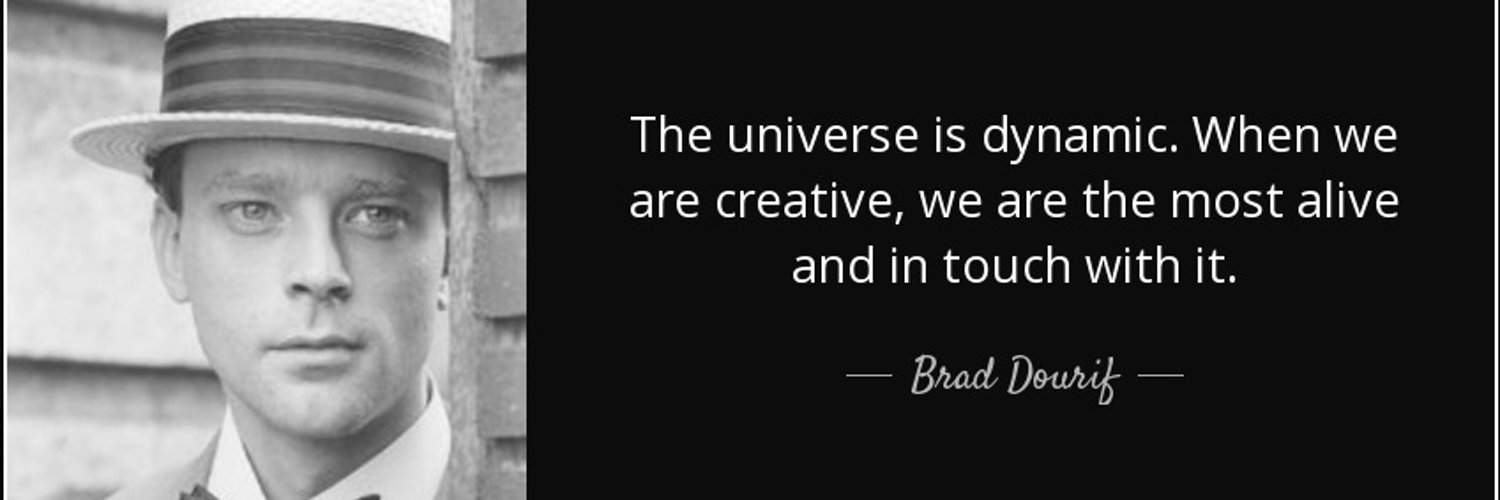 The universe is dynamic. When we are creative, we are the most alive and in touch with it.

— Brad Dourif —